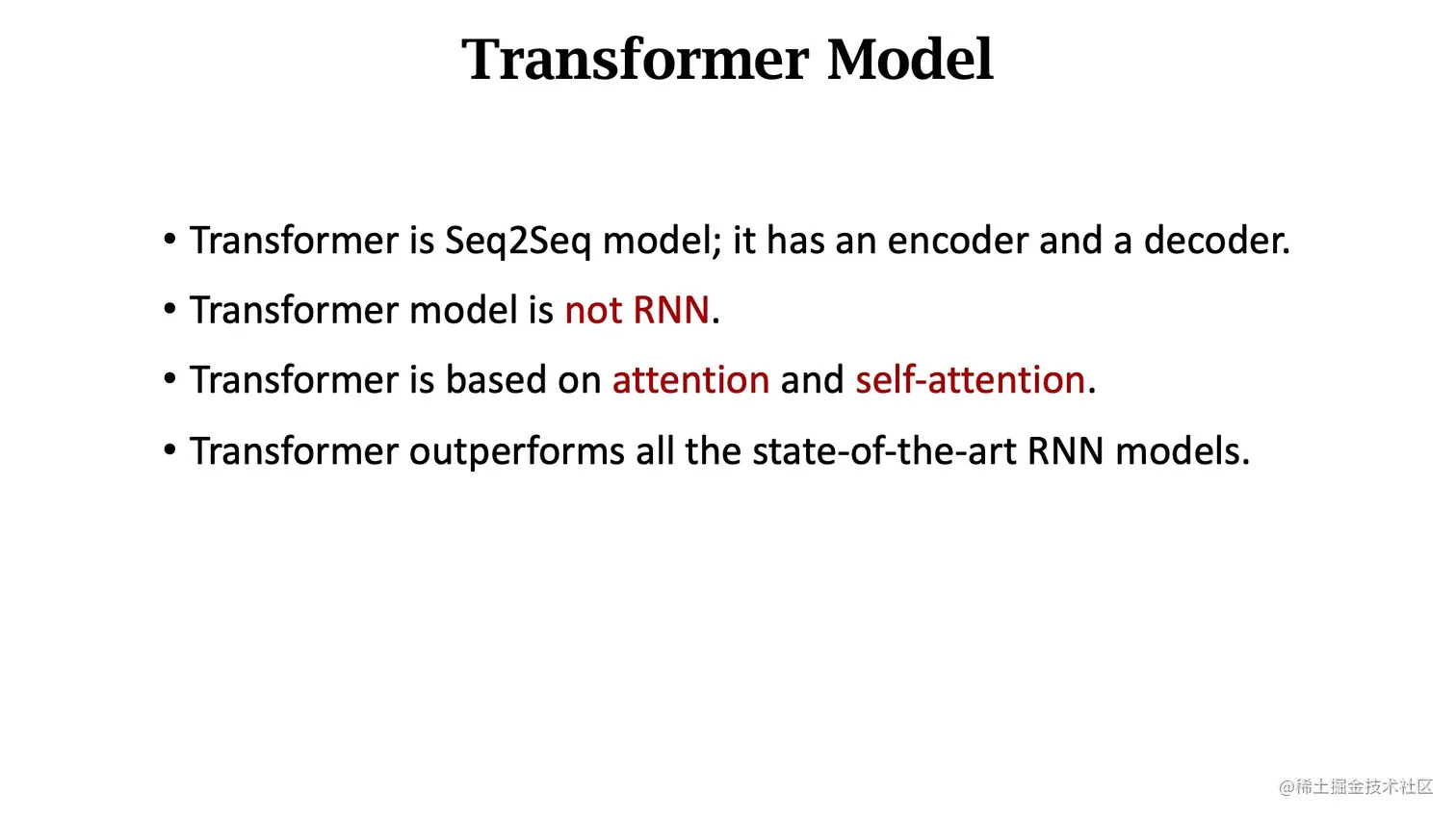 Transformer Model

• Transformer is Seq2Seq model; it has an encoder and a decoder.

• Transformer model is not RNN.

• Transformer is based on attention and self-attention.

• Transformer outperforms all the state-of-the-art RNN models.

@稀土掘金技术社区